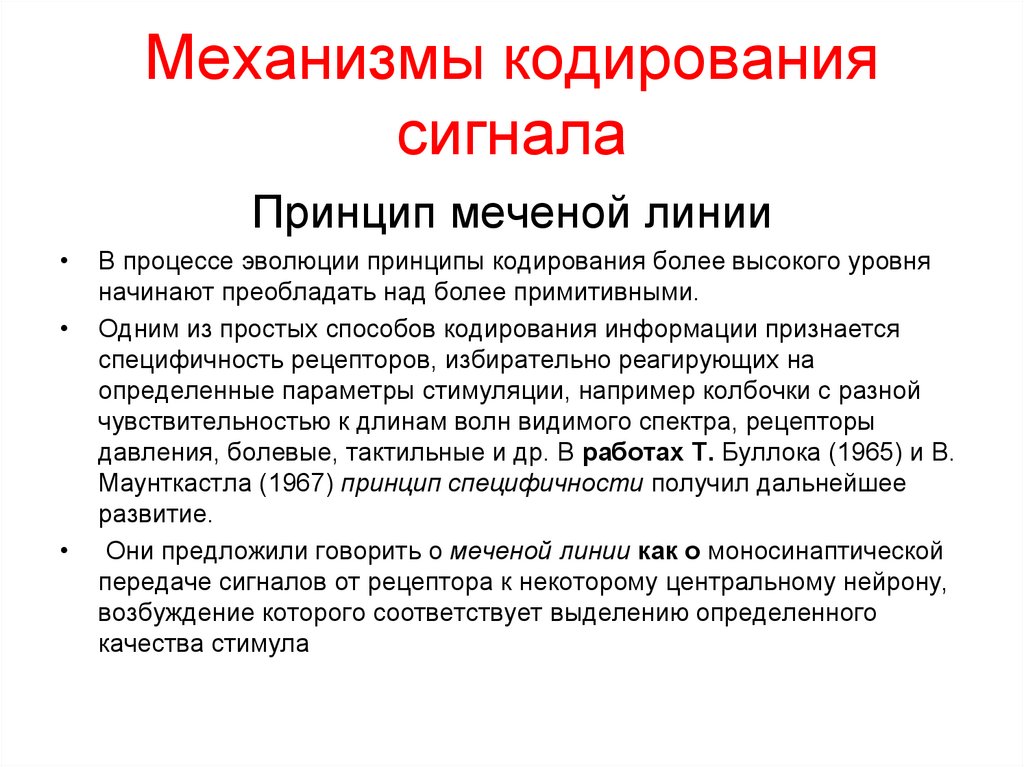 Механизмы кодирования сигнала

Принцип меченой линии

• В процессе эволюции принципы кодирования более высокого уровня начинают преобладать над более примитивными.

• Одним из простых способов кодирования информации признается специфичность рецепторов, избирательно реагирующих на определенные параметры стимуляции, например колбочки с разной чувствительностью к длинам волн видимого спектра, рецепторы давления, болевые, тактильные и др. В работах Т. Буллока (1965) и В. Маунткастла (1967) принцип специфичности получил дальнейшее развитие.

• Они предложили говорить о меченой линии как о моносинаптической передаче сигналов от рецептора к некоторому центральному нейрону, возбуждение которого соответствует выделению определенного качества стимула